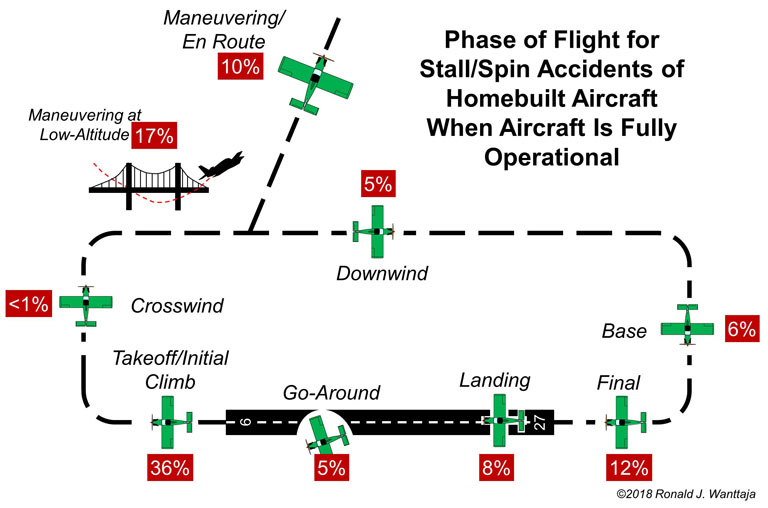 Phase of Flight for Stall/Spin Accidents of Homebuilt Aircraft When Aircraft Is Fully Operational

Maneuvering/ En Route
10%

Maneuvering at Low-Altitude
17%

5%
Downwind

<1%
Crosswind

Base
6%

Takeoff/Initial Climb

Go-Around

Landing

Final

6

27

36%

5%

8%

12%

©2018 Ronald J. Wanttaja